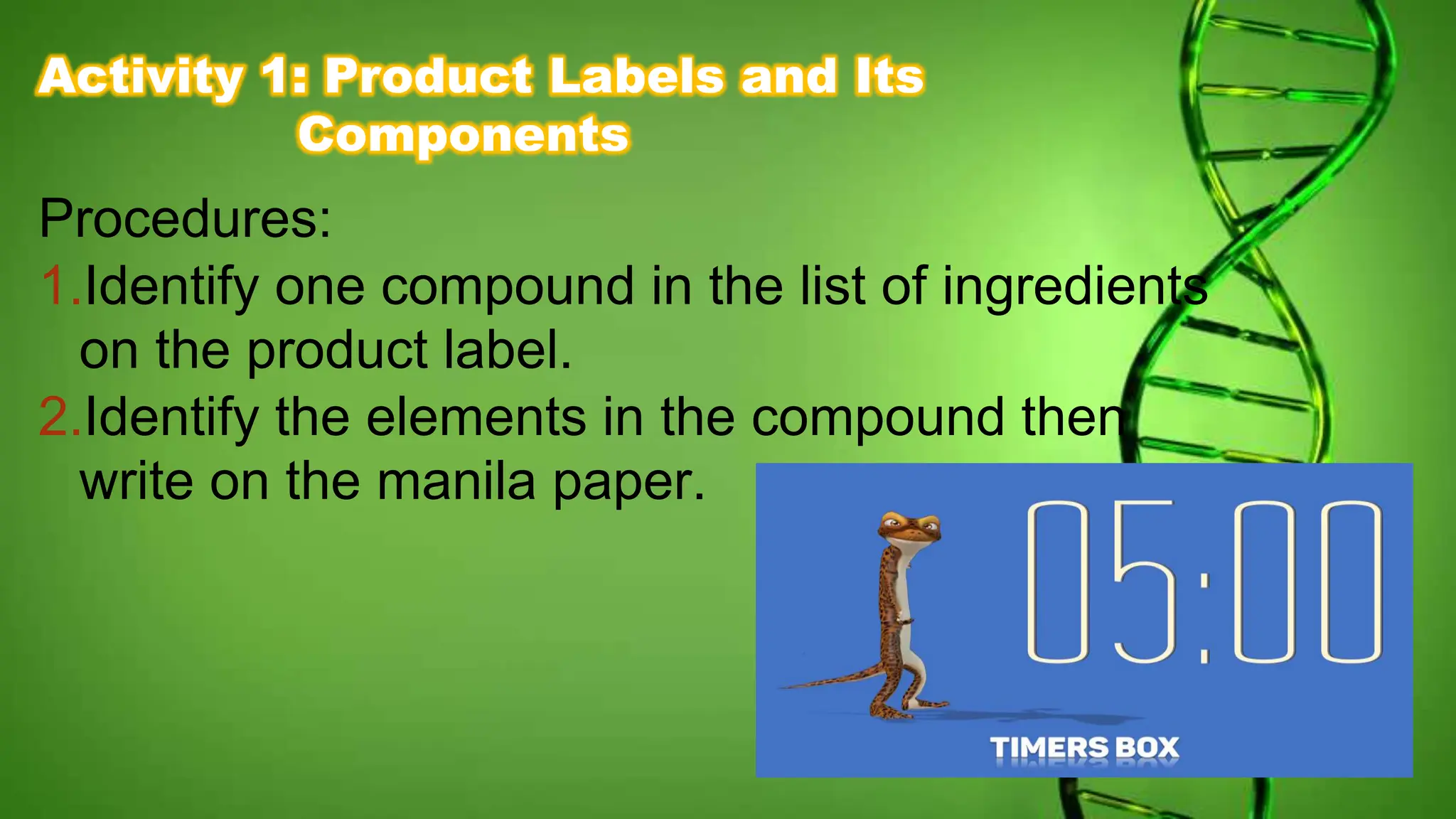 Activity 1: Product Labels and Its Components

Procedures:
1. Identify one compound in the list of ingredients on the product label.
2. Identify the elements in the compound then write on the manila paper.

05:00

TIMERS BOX